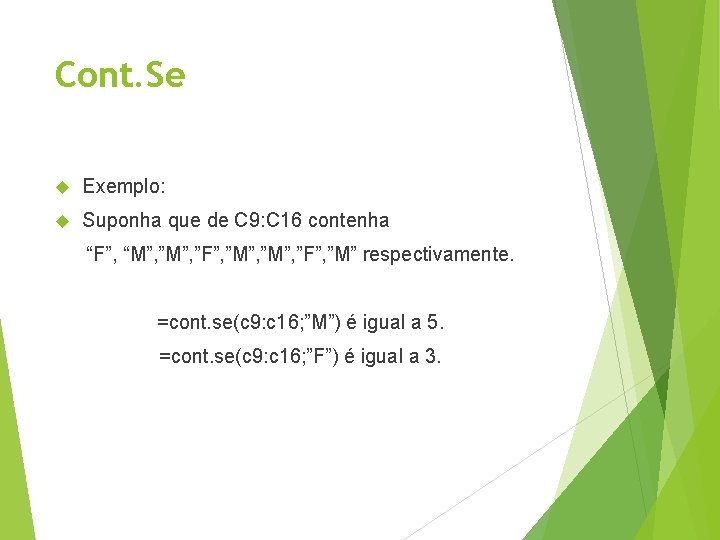 Cont.Se

Exemplo:

Suponha que de C9:C16 contenha “F”, “M”,”M”,”F”,”M”,”M”,”F”,”M” respectivamente.

=cont.se(c9:c16;”M”) é igual a 5.

=cont.se(c9:c16;”F”) é igual a 3.